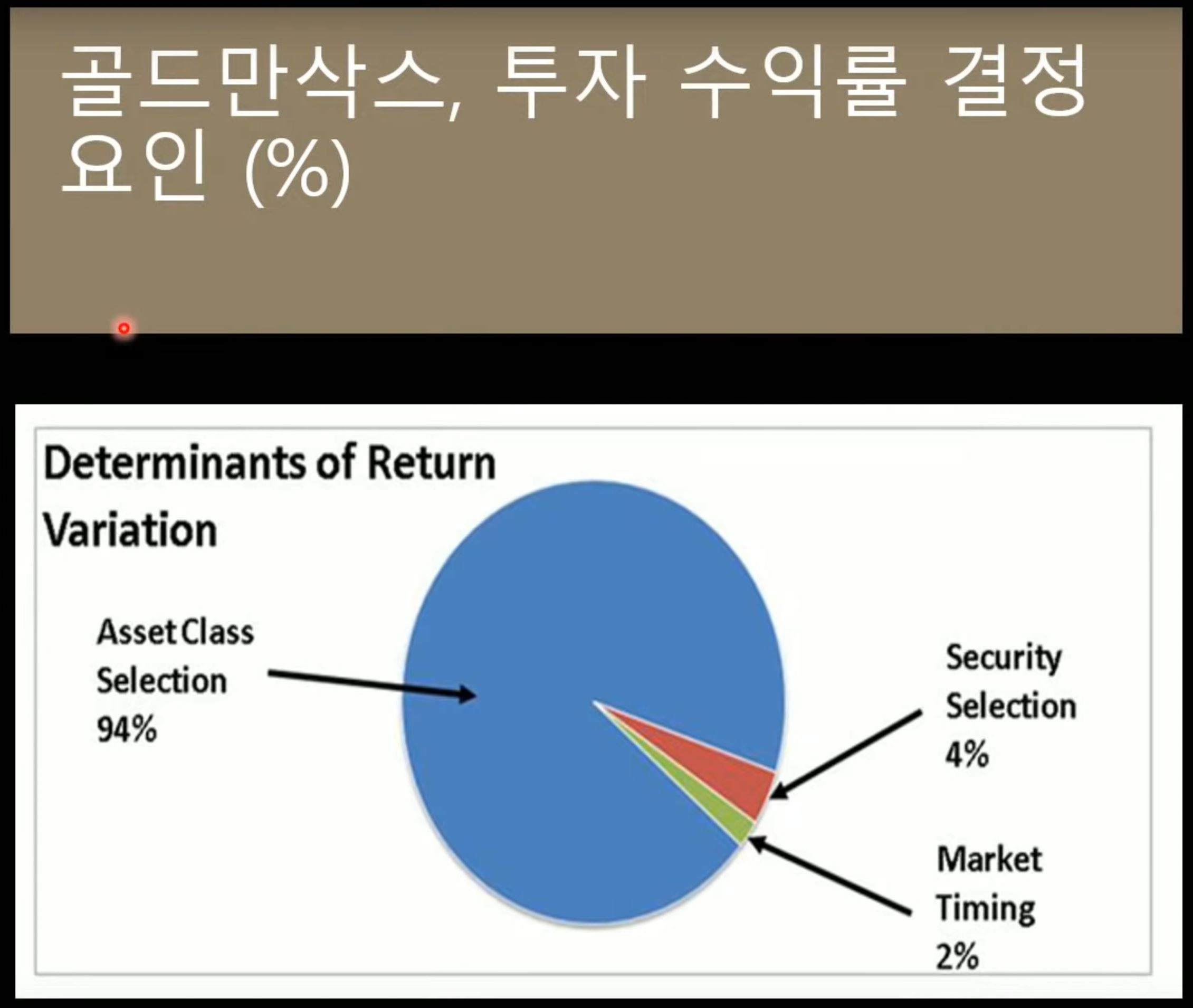 골드만삭스, 투자 수익률 결정 요인 (%)

Determinants of Return Variation

Asset Class Selection 94%

Security Selection 4%

Market Timing 2%